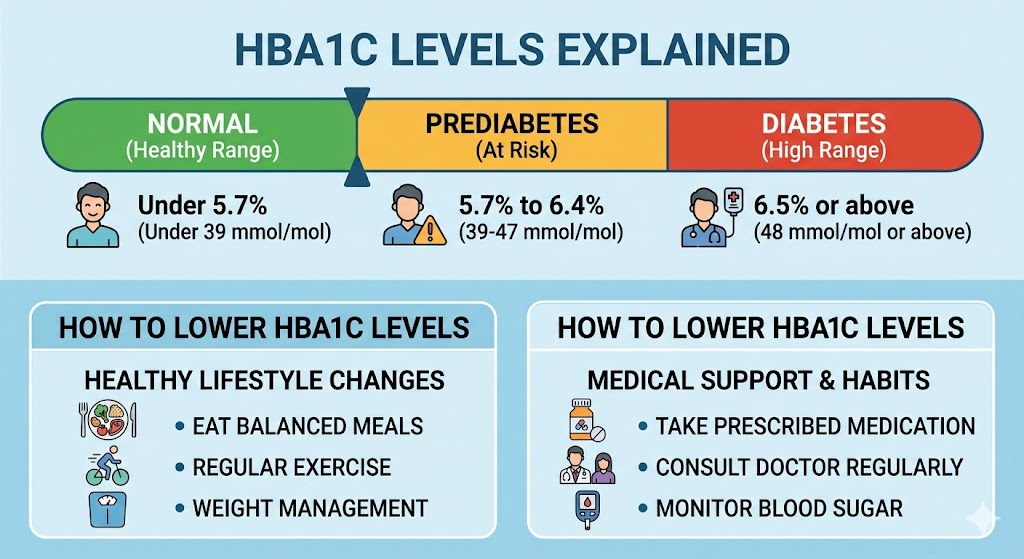 HBA1C LEVELS EXPLAINED

NORMAL
(Healthy Range)

PREDIABETES
(At Risk)

DIABETES
(High Range)

Under 5.7%
(Under 39 mmol/mol)

5.7% to 6.4%
(39-47 mmol/mol)

6.5% or above
(48 mmol/mol or above)

HOW TO LOWER HBA1C LEVELS

HEALTHY LIFESTYLE CHANGES

• EAT BALANCED MEALS
• REGULAR EXERCISE
• WEIGHT MANAGEMENT

HOW TO LOWER HBA1C LEVELS

MEDICAL SUPPORT & HABITS

• TAKE PRESCRIBED MEDICATION
• CONSULT DOCTOR REGULARLY
• MONITOR BLOOD SUGAR